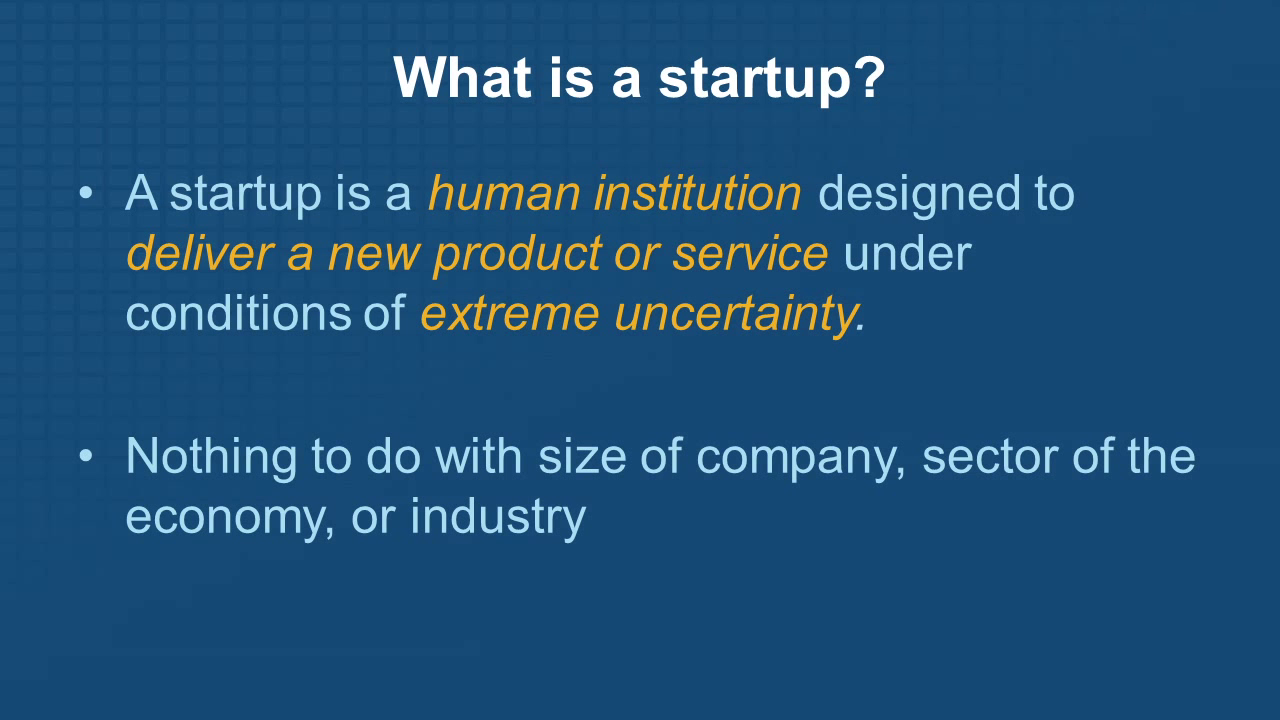 What is a startup?

• A startup is a human institution designed to deliver a new product or service under conditions of extreme uncertainty.

• Nothing to do with size of company, sector of the economy, or industry